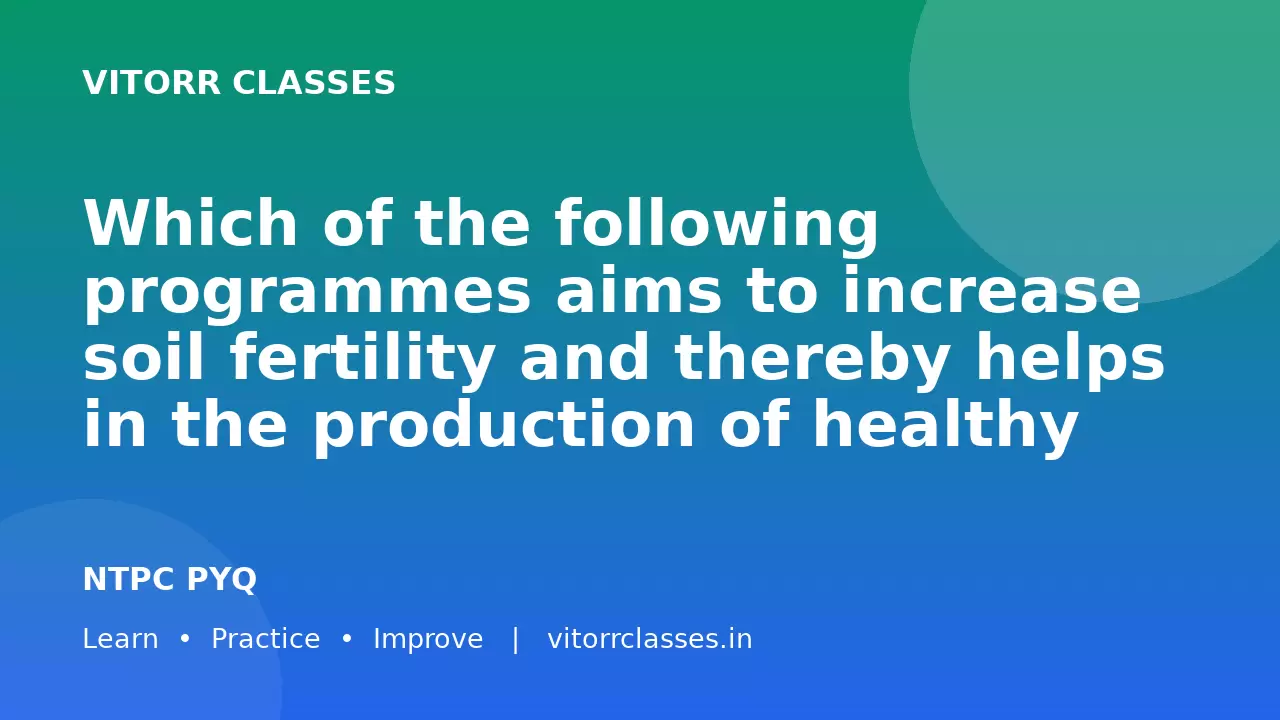 VITORR CLASSES

Which of the following programmes aims to increase soil fertility and thereby helps in the production of healthy

NTPC PYQ

Learn • Practice • Improve | vitorrclasses.in